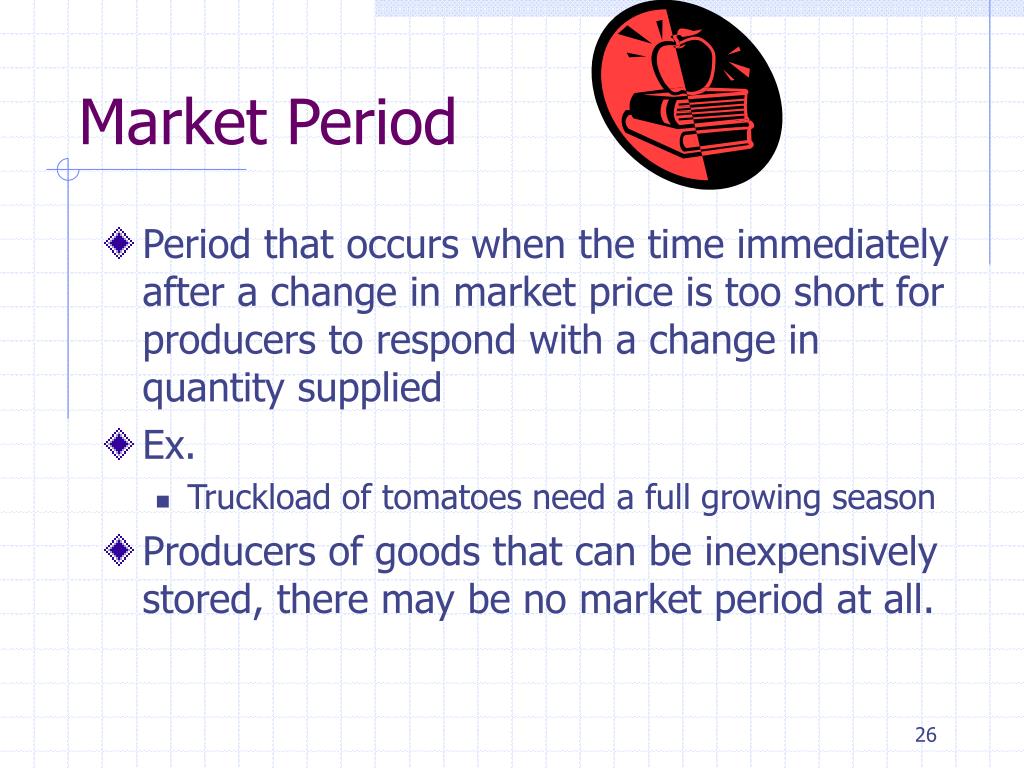 Market Period

Period that occurs when the time immediately after a change in market price is too short for producers to respond with a change in quantity supplied

Ex.

Truckload of tomatoes need a full growing season

Producers of goods that can be inexpensively stored, there may be no market period at all.

26